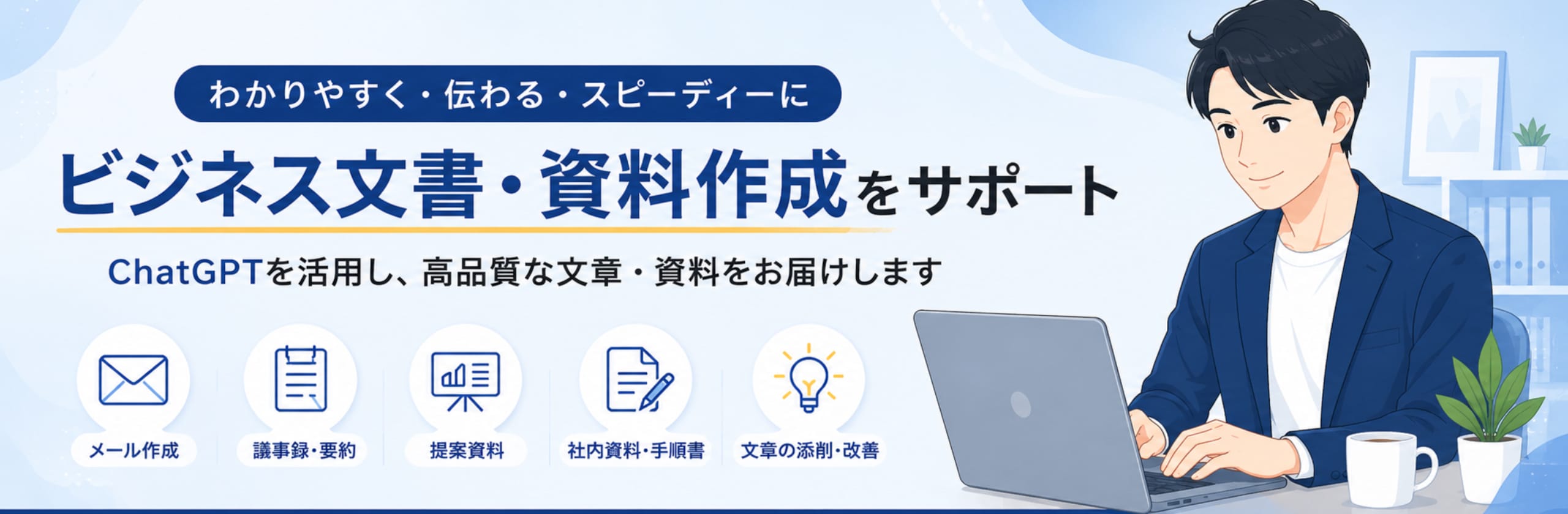 わかりやすく・伝わる・スピーディーに

ビジネス文書・資料作成をサポート

ChatGPTを活用し、高品質な文章・資料をお届けします

メール作成

議事録・要約

提案資料

社内資料・手順書

文章の添削・改善